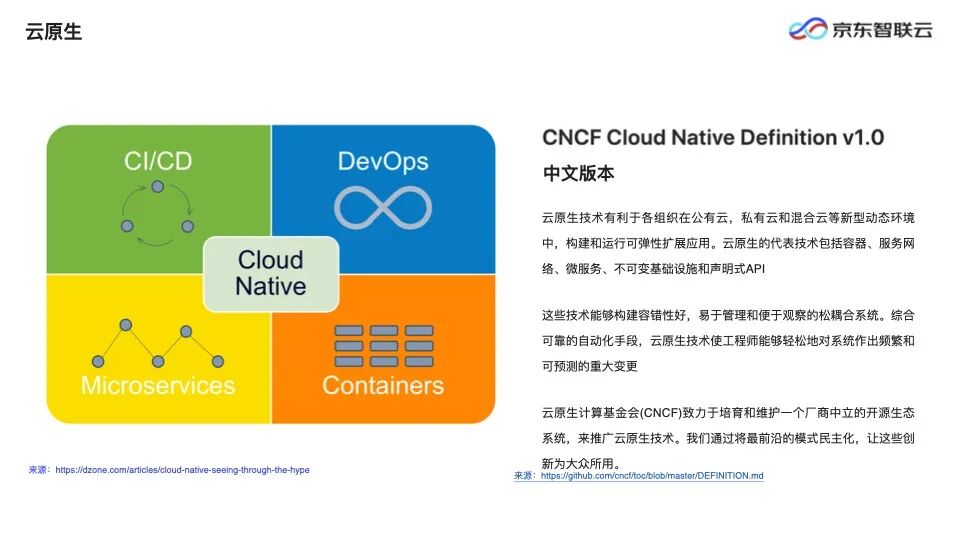 云原生

京东智联云

CI/CD

DevOps

Cloud Native

Microservices

Containers

来源：https://dzone.com/articles/cloud-native-seeing-through-the-hype

CNCF Cloud Native Definition v1.0

中文版本

云原生技术有利于各组织在公有云，私有云和混合云等新型动态环境中，构建和运行可弹性扩展应用。云原生的代表技术包括容器、服务网络、微服务、不可变基础设施和声明式API

这些技术能够构建容错性好，易于管理和便于观察的松耦合系统。综合可靠的自动化手段，云原生技术使工程师能够轻松地对系统作出频繁和可预测的重大变更

云原生计算基金会(CNCF)致力于培育和维护一个厂商中立的开源生态系统，来推广云原生技术。我们通过将最前沿的模式民主化，让这些创新为大众所用。

来源：https://github.com/cncf/toc/blob/master/DEFINITION.md